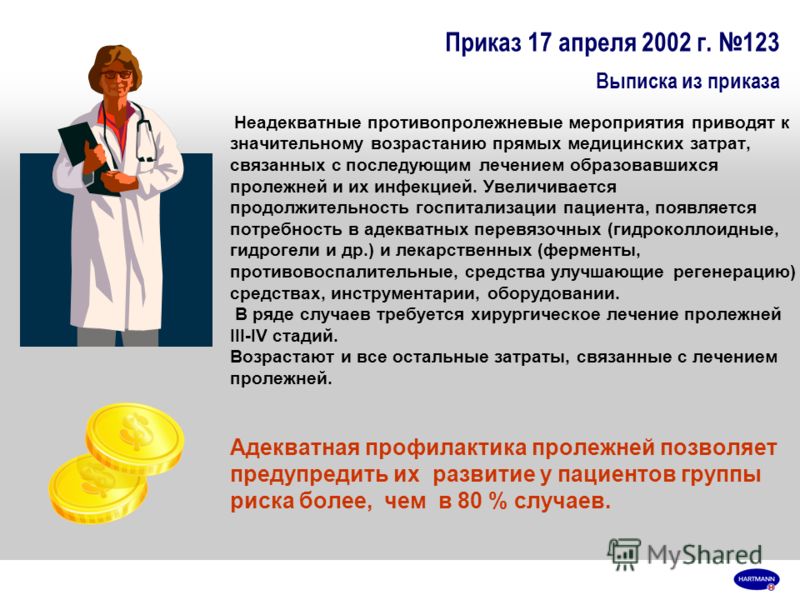 Приказ 17 апреля 2002 г. №123

Выписка из приказа

Неадекватные противопролежневые мероприятия приводят к значительному возрастанию прямых медицинских затрат, связанных с последующим лечением образовавшихся пролежней и их инфекцией. Увеличивается продолжительность госпитализации пациента, появляется потребность в адекватных перевязочных (гидроколлоидные, гидрогели и др.) и лекарственных (ферменты, противовоспалительные, средства улучшающие регенерацию) средствах, инструментарии, оборудовании.

В ряде случаев требуется хирургическое лечение пролежней III-IV стадий.

Возрастают и все остальные затраты, связанные с лечением пролежней.

Адекватная профилактика пролежней позволяет предупредить их развитие у пациентов группы риска более, чем в 80 % случаев.

MyShared

HARTMANN